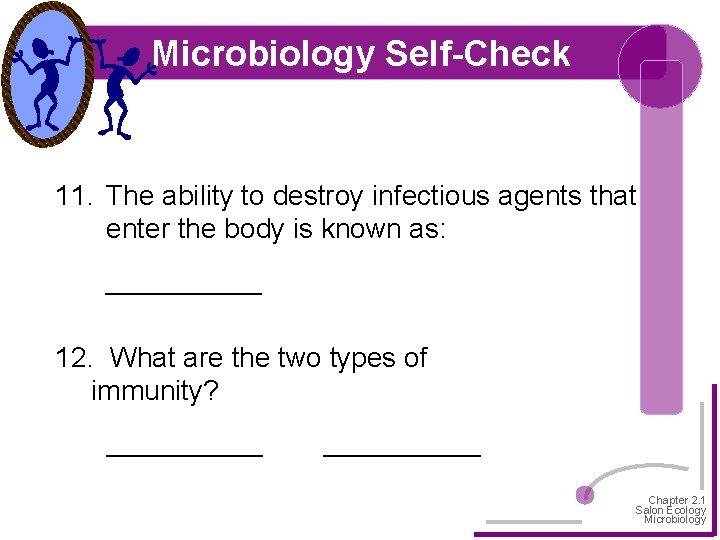 Microbiology Self-Check

11. The ability to destroy infectious agents that enter the body is known as:

__________

12. What are the two types of immunity?

__________ __________

Chapter 2.1
Salon Ecology
Microbiology